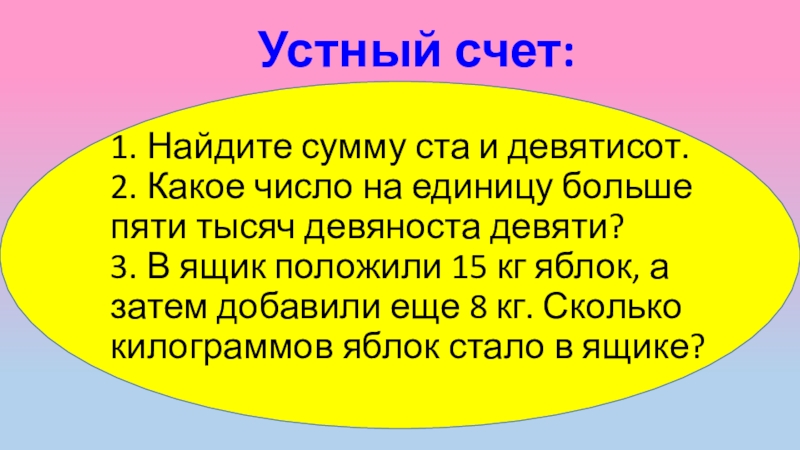 Устный счет:

1. Найдите сумму ста и девятисот.
2. Какое число на единицу больше пяти тысяч девяноста девяти?
3. В ящик положили 15 кг яблок, а затем добавили еще 8 кг. Сколько килограммов яблок стало в ящике?